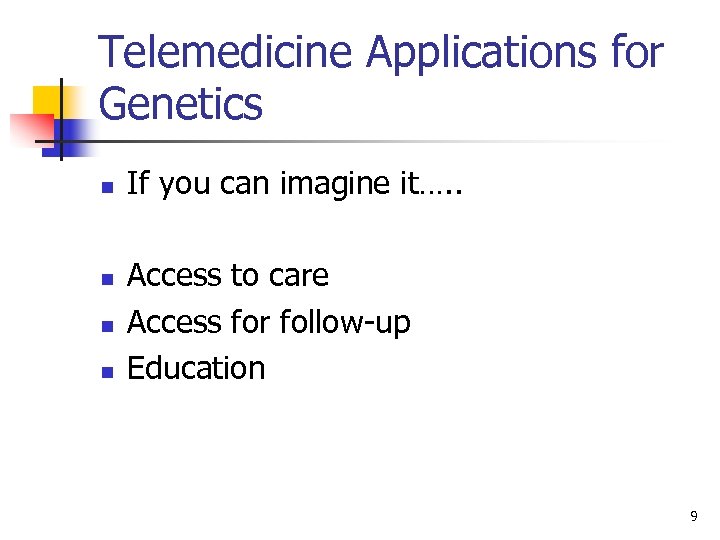 Telemedicine Applications for Genetics

- If you can imagine it…..

- Access to care
- Access for follow-up
- Education

9